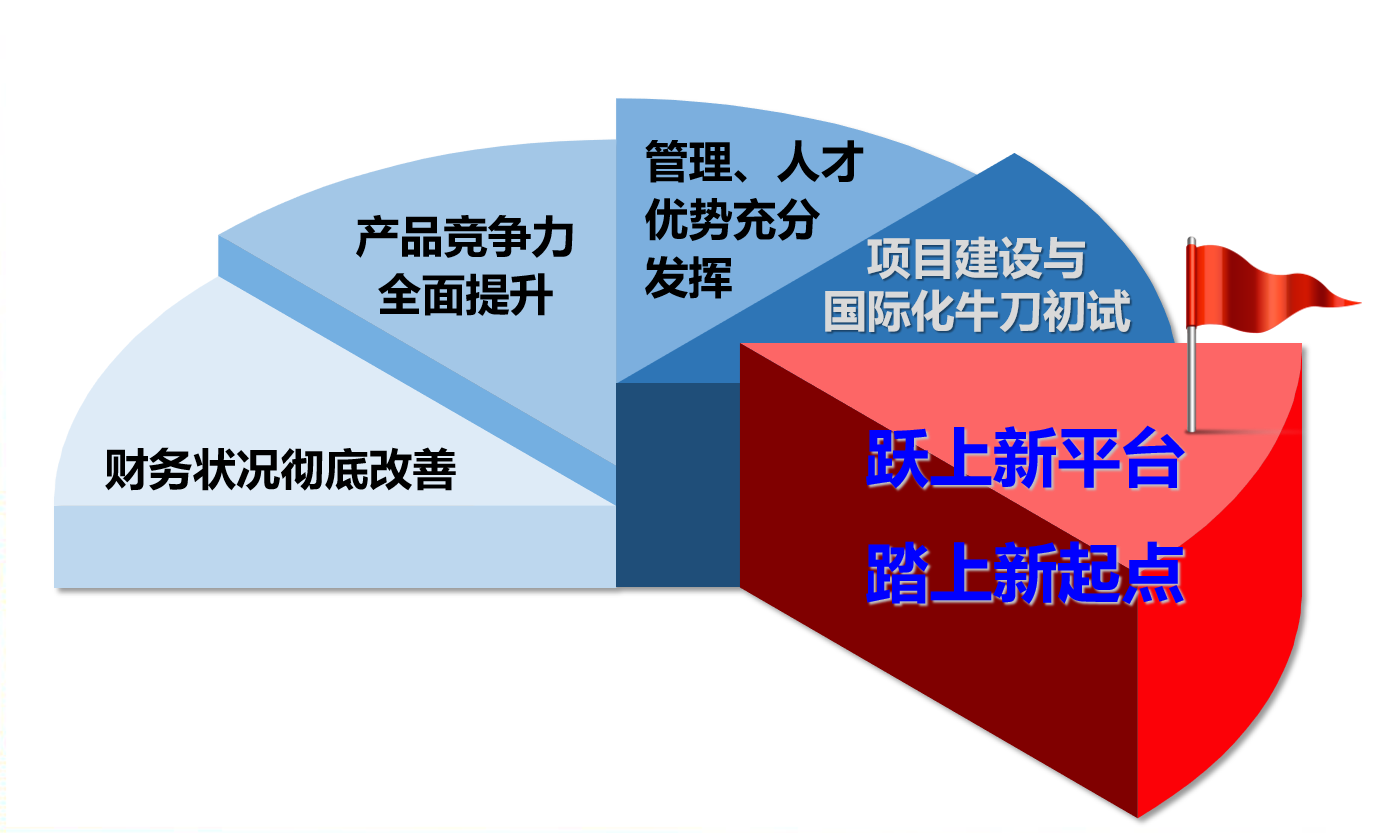 财务状况彻底改善

产品竞争力全面提升

管理、人才优势充分发挥

项目建设与国际化牛刀初试

跃上新平台

踏上新起点